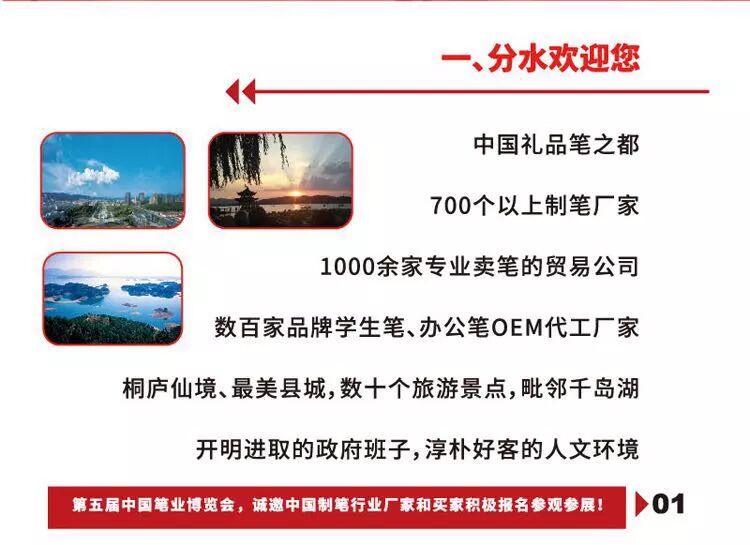 一、分水欢迎您

中国礼品笔之都

700个以上制笔厂家

1000余家专业卖笔的贸易公司

数百家品牌学生笔、办公笔OEM代工厂家

桐庐仙境、最美县城，数十个旅游景点，毗邻千岛湖

开明进取的政府班子，淳朴好客的人文环境

第五届中国笔业博览会，诚邀中国制笔行业厂家和买家积极报名参观参展！

01